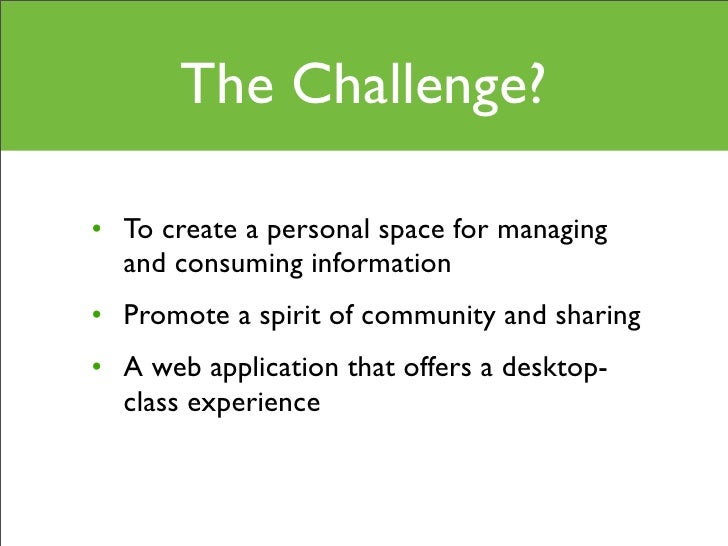 The Challenge?

• To create a personal space for managing and consuming information

• Promote a spirit of community and sharing

• A web application that offers a desktop-class experience